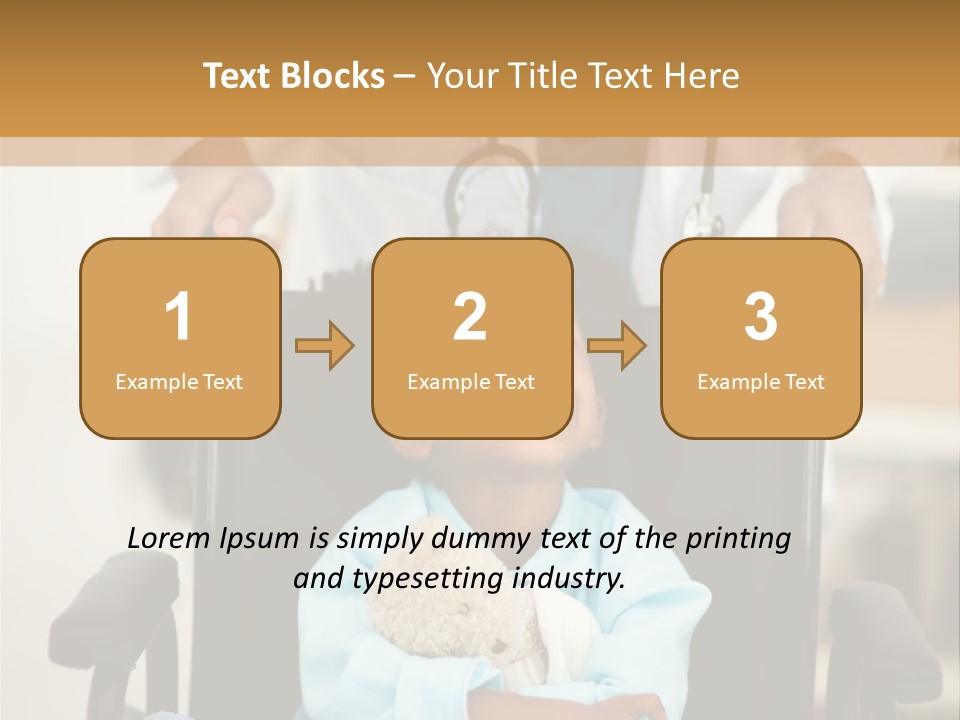 Text Blocks – Your Title Text Here

1
Example Text

2
Example Text

3
Example Text

Lorem Ipsum is simply dummy text of the printing and typesetting industry.